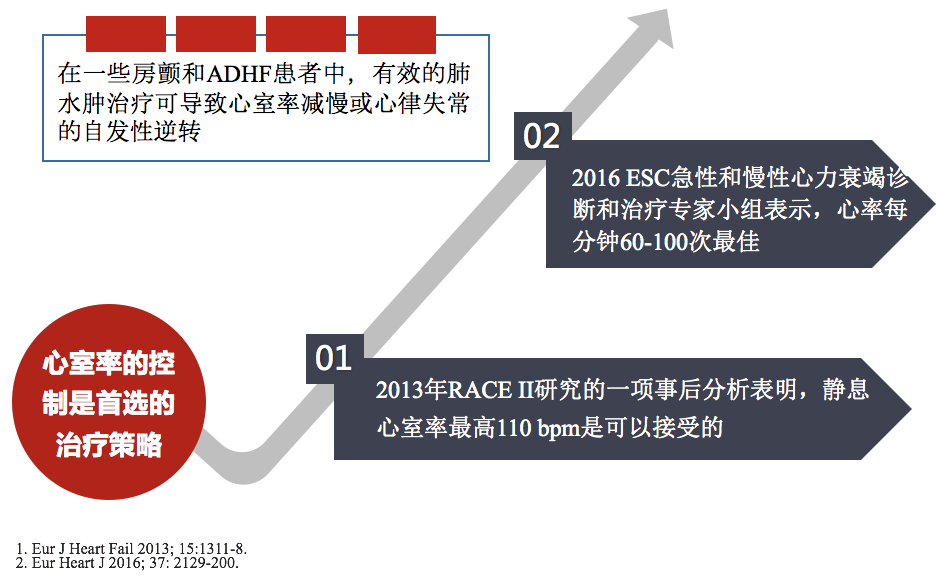 在一些房颤和ADHF患者中，有效的肺水肿治疗可导致心室率减慢或心律失常的自发性逆转

02

2016 ESC急性和慢性心力衰竭诊断和治疗专家小组表示，心率每分钟60-100次最佳

心室率的控制是首选的治疗策略

01

2013年RACE II研究的一项事后分析表明，静息心室率最高110 bpm是可以接受的

1. Eur J Heart Fail 2013; 15:1311-8.
2. Eur Heart J 2016; 37: 2129-200.